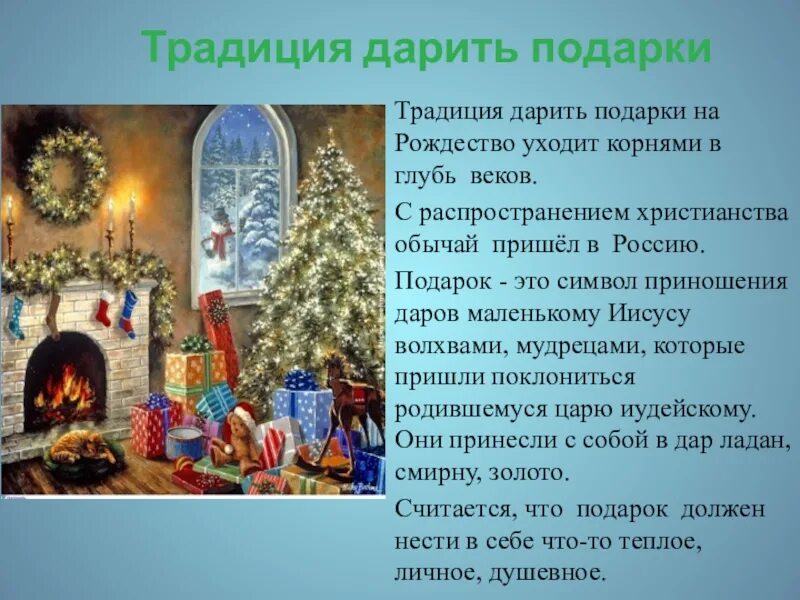 Традиция дарить подарки

Традиция дарить подарки на Рождество уходит корнями в глубь веков.

С распространением христианства обычай пришёл в Россию.

Подарок - это символ приношения даров маленькому Иисусу волхвами, мудрецами, которые пришли поклониться родившемуся царю иудейскому. Они принесли с собой в дар ладан, смирну, золото.

Считается, что подарок должен нести в себе что-то теплое, личное, душевное.